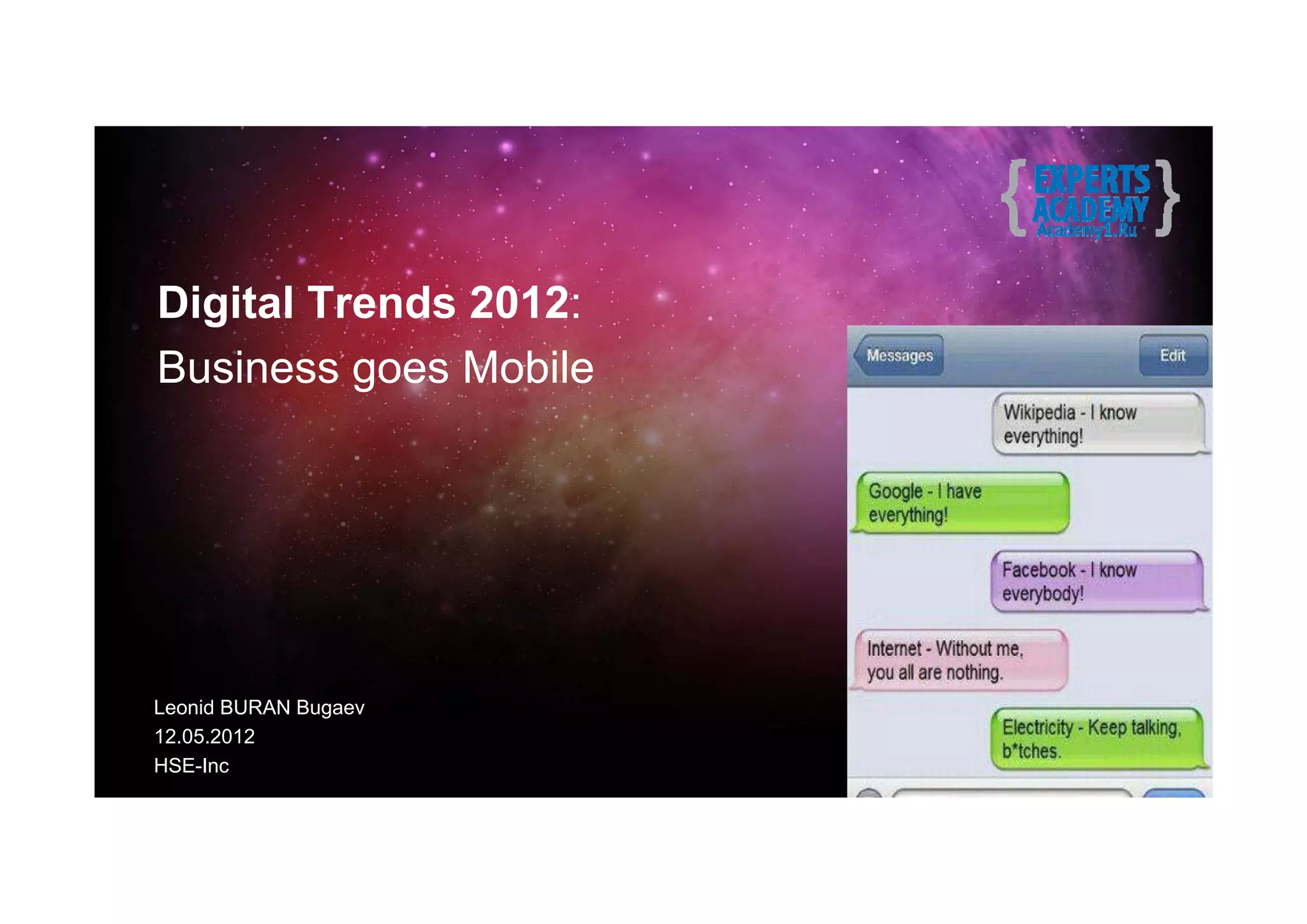 { EXPERTS ACADEMY Academy1.Ru }

Digital Trends 2012:
Business goes Mobile

Messages
Edit

Wikipedia - I know everything!

Google - I have everything!

Facebook - I know everybody!

Internet - Without me, you all are nothing.

Electricity - Keep talking, b*tches.

Leonid BURAN Bugaev
12.05.2012
HSE-Inc